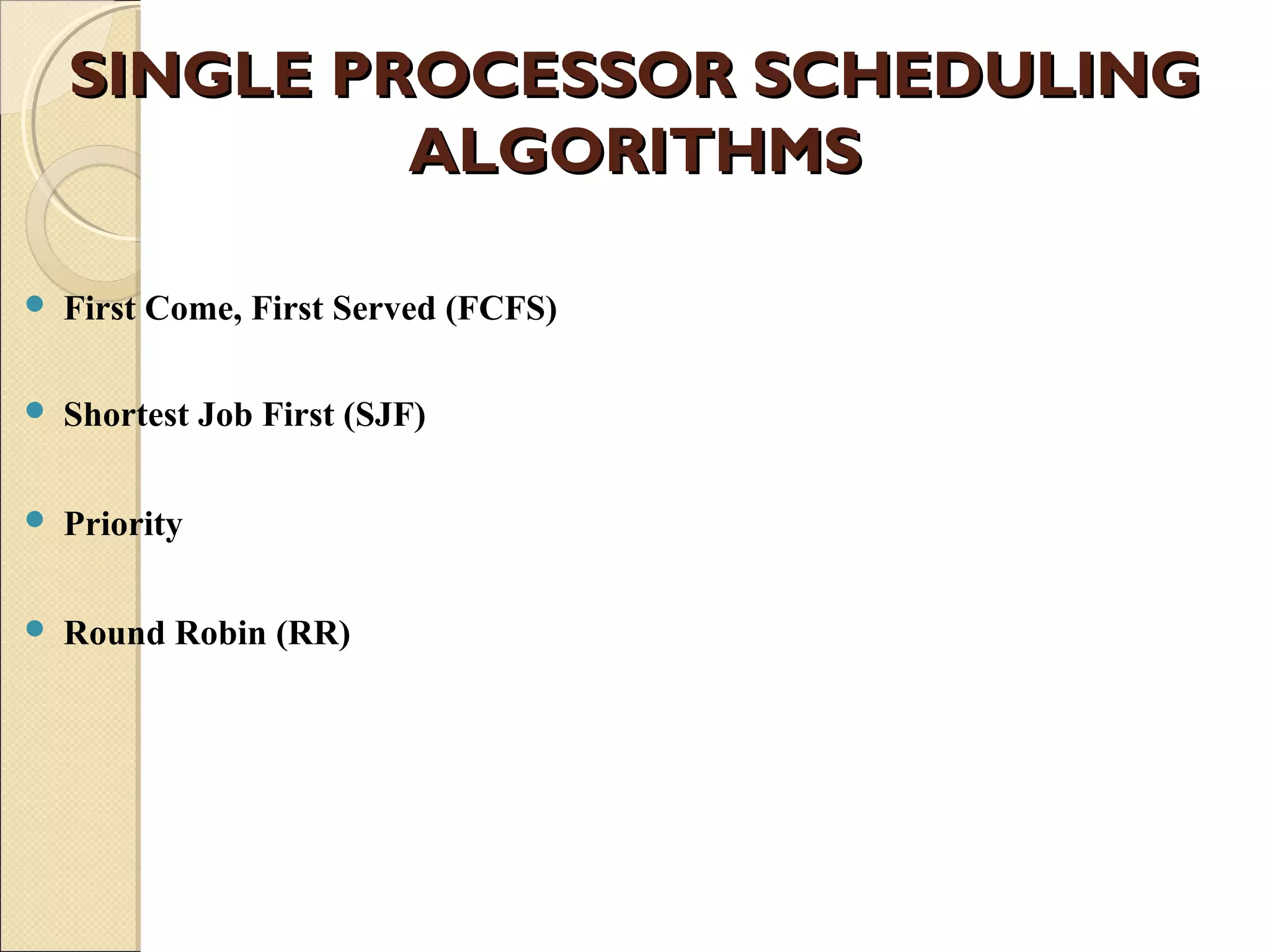 SINGLE PROCESSOR SCHEDULING ALGORITHMS

- First Come, First Served (FCFS)
- Shortest Job First (SJF)
- Priority
- Round Robin (RR)